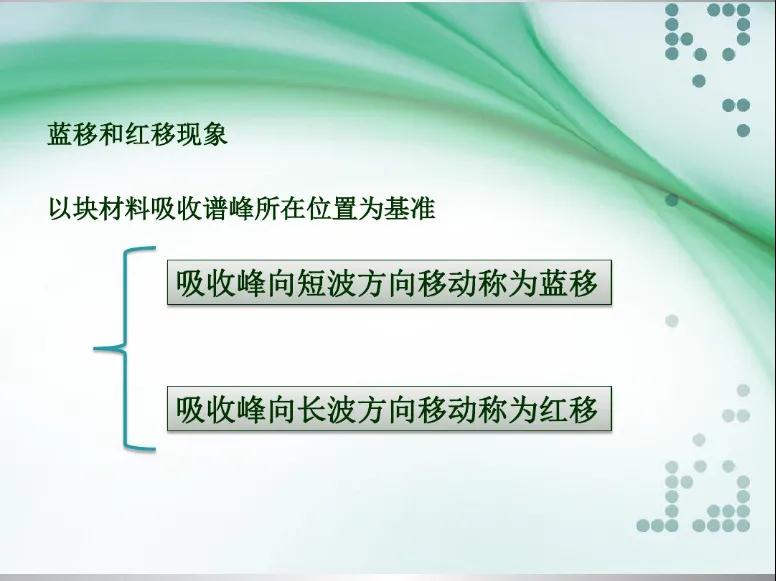 蓝移和红移现象

以块材料吸收谱峰所在位置为基准

吸收峰向短波方向移动称为蓝移

吸收峰向长波方向移动称为红移